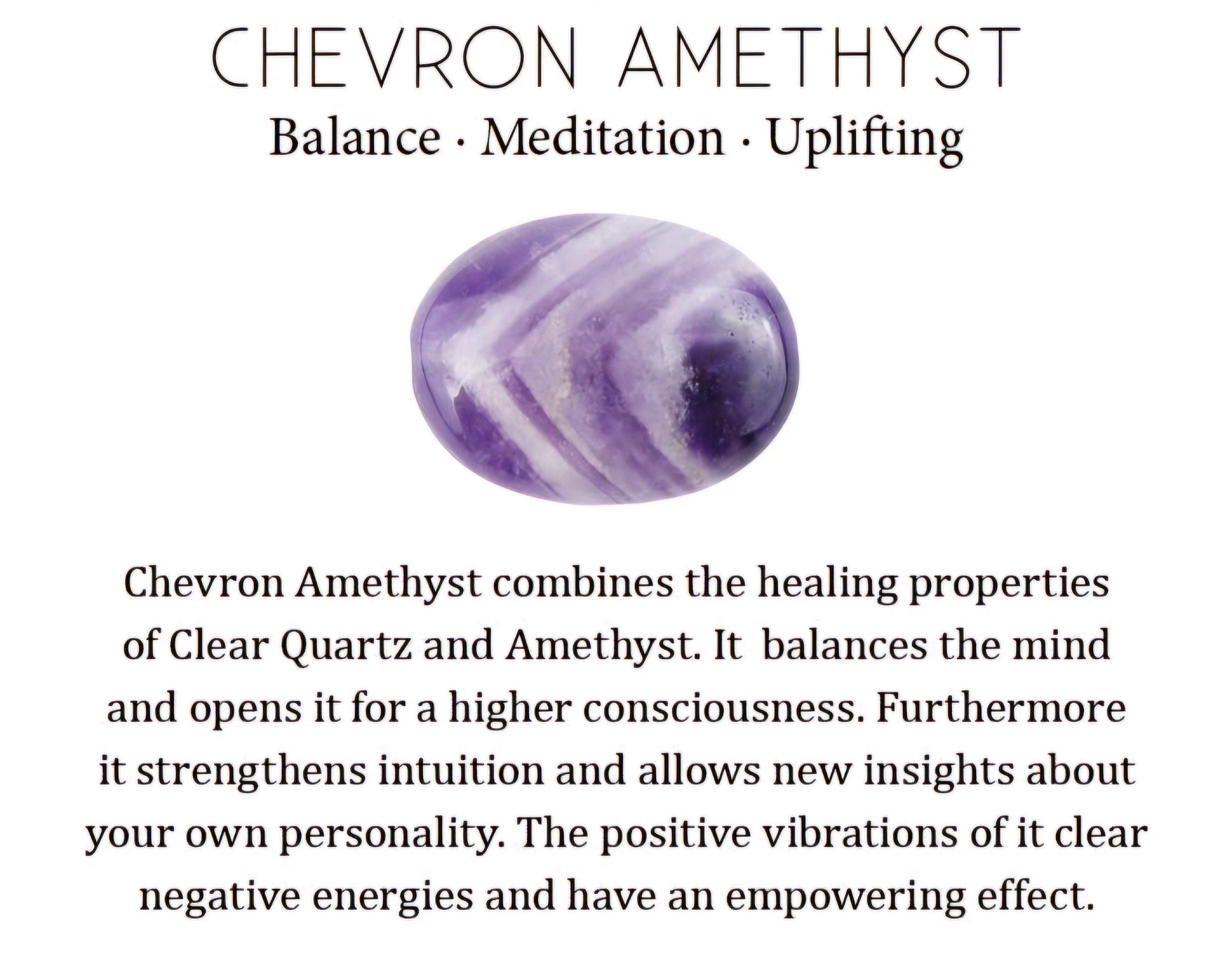 CHEVRON AMETHYST

Balance · Meditation · Uplifting

Chevron Amethyst combines the healing properties of Clear Quartz and Amethyst. It balances the mind and opens it for a higher consciousness. Furthermore it strengthens intuition and allows new insights about your own personality. The positive vibrations of it clear negative energies and have an empowering effect.